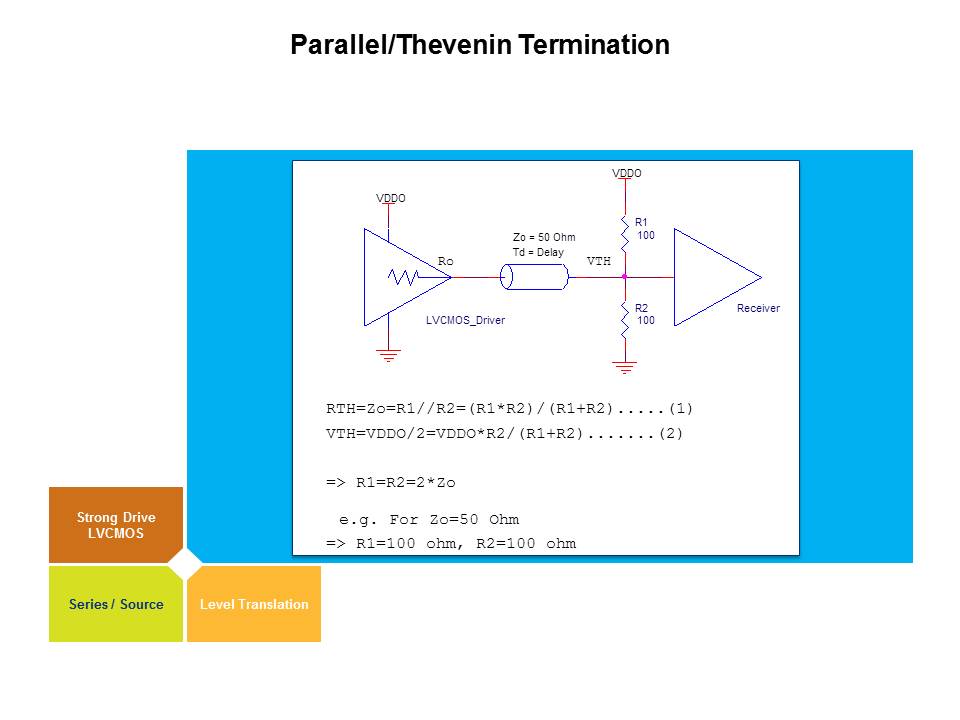 Parallel/Thevenin Termination

VDDO

VDDO

R1
100

Zo = 50 Ohm
Td = Delay

Ro

VTH

R2
100

Receiver

LVCMOS_Driver

RTH=Zo=R1//R2=(R1*R2)/(R1+R2).....(1)
VTH=VDDO/2=VDDO*R2/(R1+R2).......(2)

=> R1=R2=2*Zo

e.g. For Zo=50 Ohm
=> R1=100 ohm, R2=100 ohm

Strong Drive LVCMOS

Series / Source

Level Translation